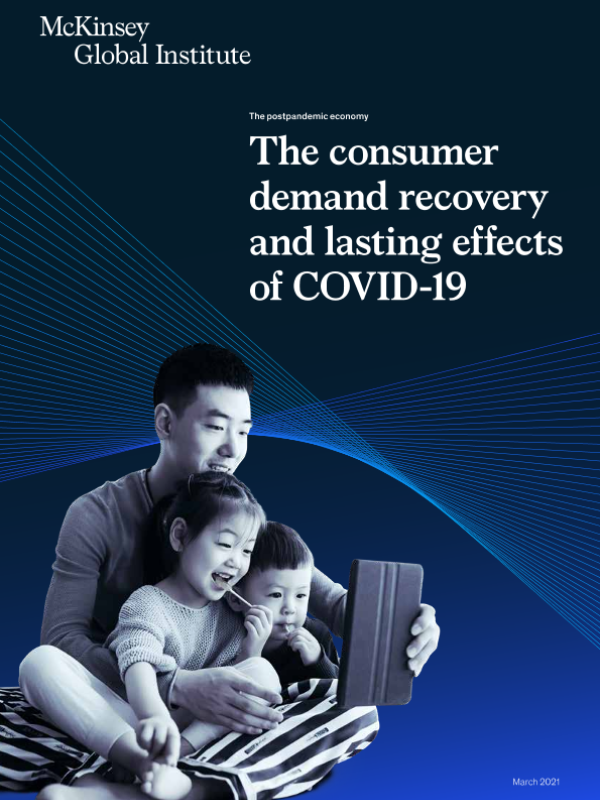 McKinsey
Global Institute

The postpandemic economy

The consumer demand recovery and lasting effects of COVID-19

March 2021